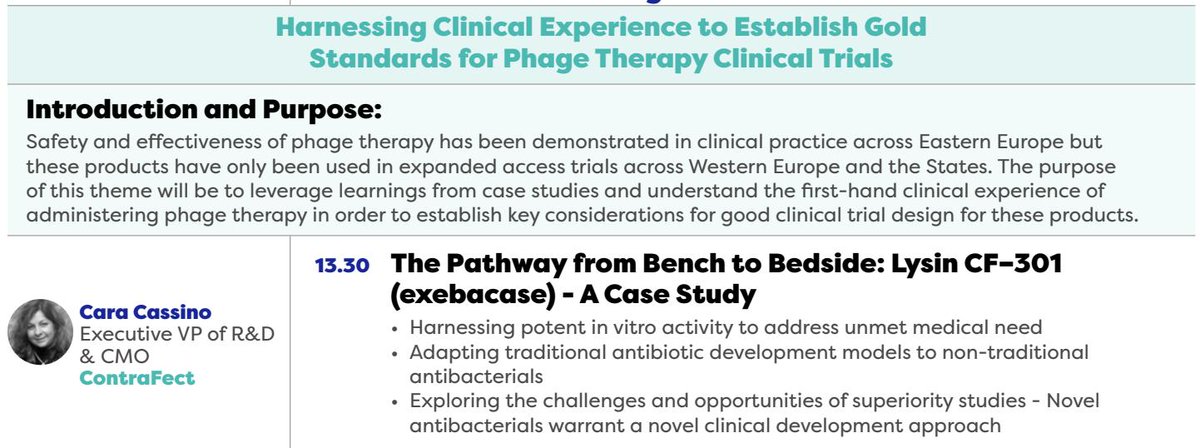 Harnessing Clinical Experience to Establish Gold Standards for Phage Therapy Clinical Trials

Introduction and Purpose:

Safety and effectiveness of phage therapy has been demonstrated in clinical practice across Eastern Europe but these products have only been used in expanded access trials across Western Europe and the States. The purpose of this theme will be to leverage learnings from case studies and understand the first-hand clinical experience of administering phage therapy in order to establish key considerations for good clinical trial design for these products.

Cara Cassino
Executive VP of R&D & CMO
ContraFect

13.30 The Pathway from Bench to Bedside: Lysin CF-301 (exebacase) - A Case Study

• Harnessing potent in vitro activity to address unmet medical need
• Adapting traditional antibiotic development models to non-traditional antibacterials
• Exploring the challenges and opportunities of superiority studies - Novel antibacterials warrant a novel clinical development approach